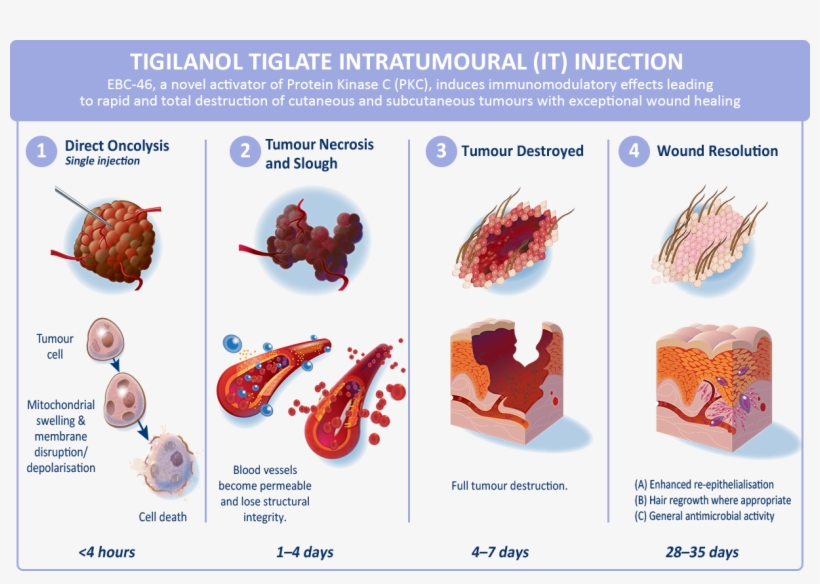 TIGILANOL TIGLATE INTRATUMOURAL (IT) INJECTION

EBC-46, a novel activator of Protein Kinase C (PKC), induces immunomodulatory effects leading to rapid and total destruction of cutaneous and subcutaneous tumours with exceptional wound healing

1 Direct Oncolysis
Single injection

Tumour cell

Mitochondrial swelling & membrane disruption/ depolarisation

Cell death

<4 hours

2 Tumour Necrosis and Slough

Blood vessels become permeable and lose structural integrity.

1–4 days

3 Tumour Destroyed

Full tumour destruction.

4–7 days

4 Wound Resolution

(A) Enhanced re-epithelialisation
(B) Hair regrowth where appropriate
(C) General antimicrobial activity

28–35 days